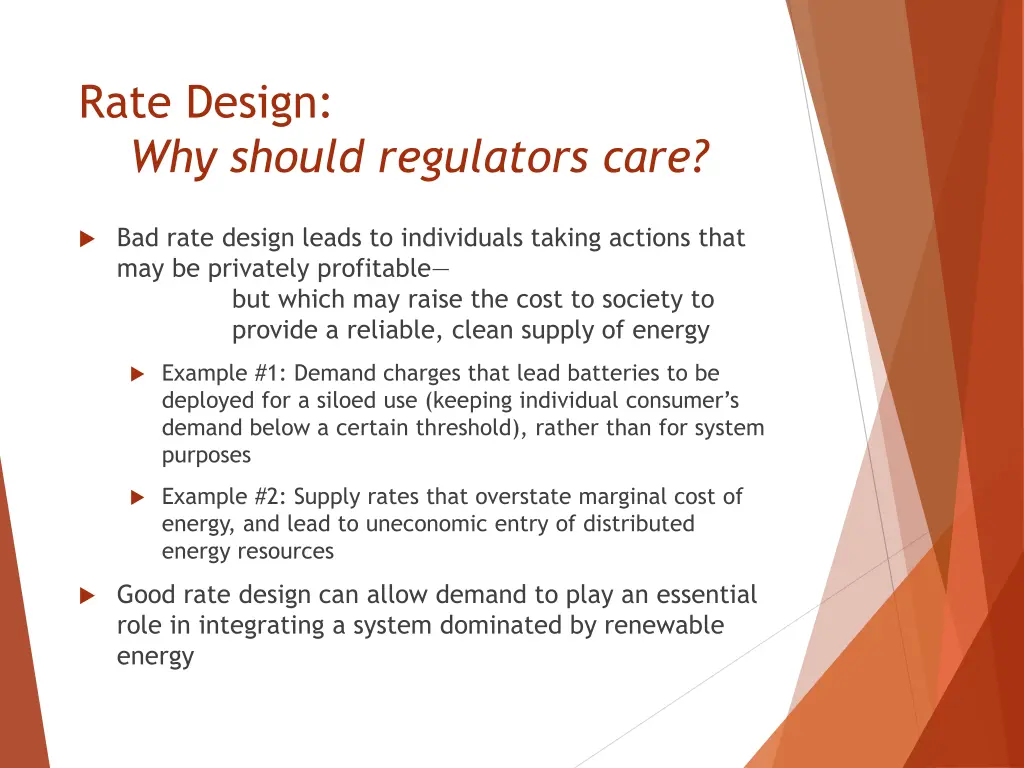 Rate Design:
Why should regulators care?

Bad rate design leads to individuals taking actions that may be privately profitable—
but which may raise the cost to society to provide a reliable, clean supply of energy

Example #1: Demand charges that lead batteries to be deployed for a siloed use (keeping individual consumer's demand below a certain threshold), rather than for system purposes

Example #2: Supply rates that overstate marginal cost of energy, and lead to uneconomic entry of distributed energy resources

Good rate design can allow demand to play an essential role in integrating a system dominated by renewable energy